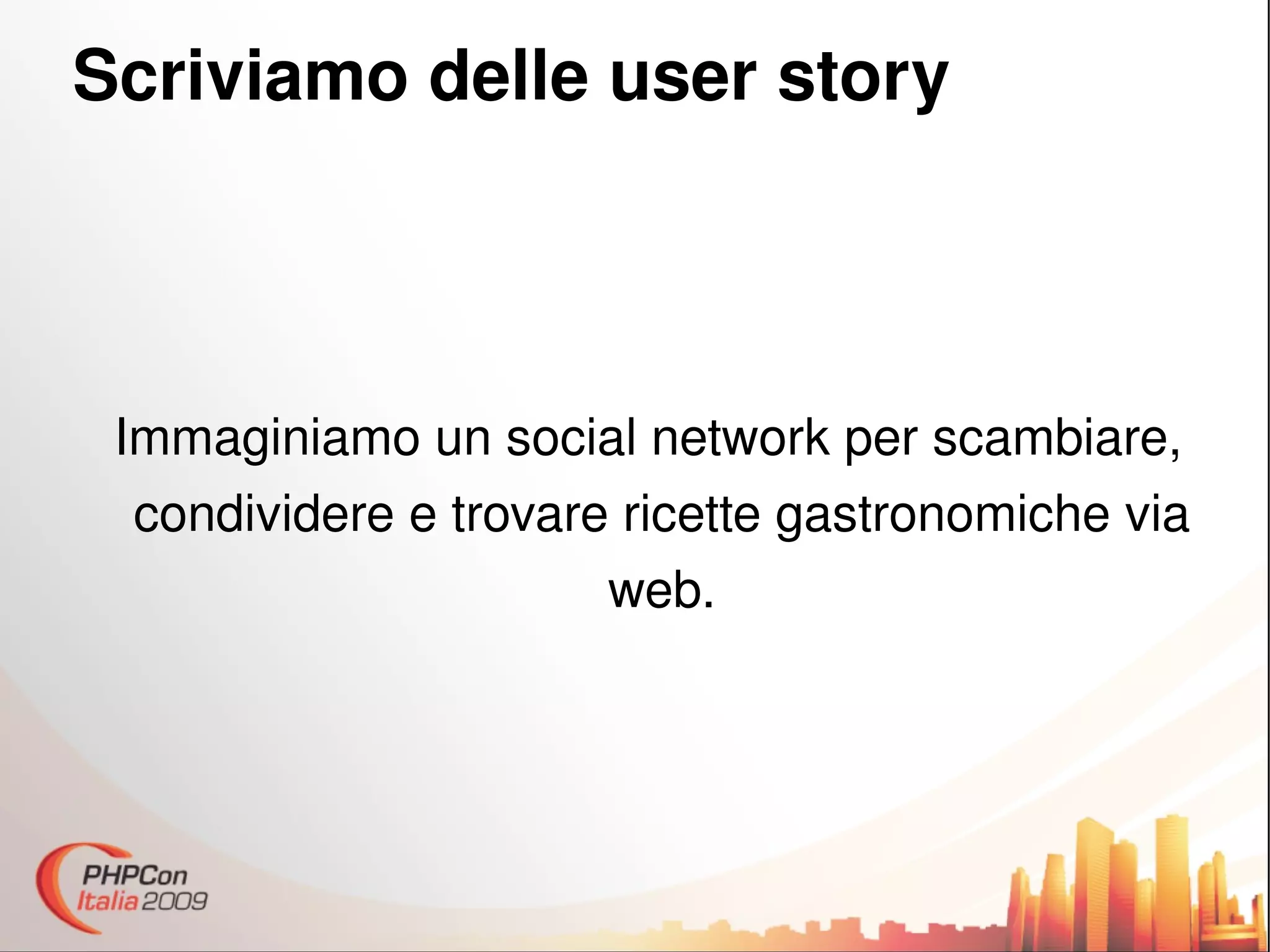 Scriviamo delle user story

Immaginiamo un social network per scambiare, condividere e trovare ricette gastronomiche via web.

PHPCon Italia 2009